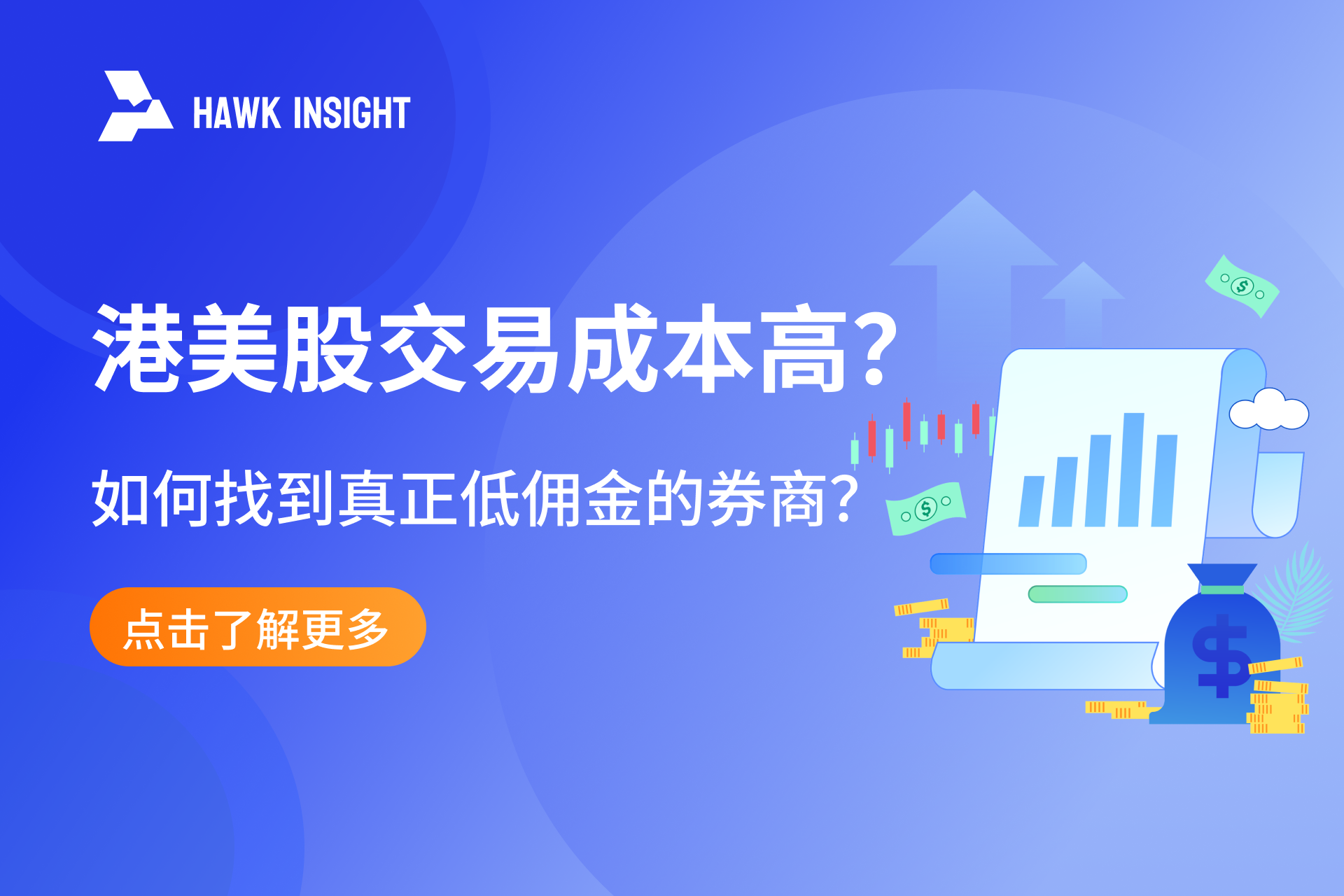 HAWK INSIGHT

港美股交易成本高?

如何找到真正低佣金的券商?

点击了解更多